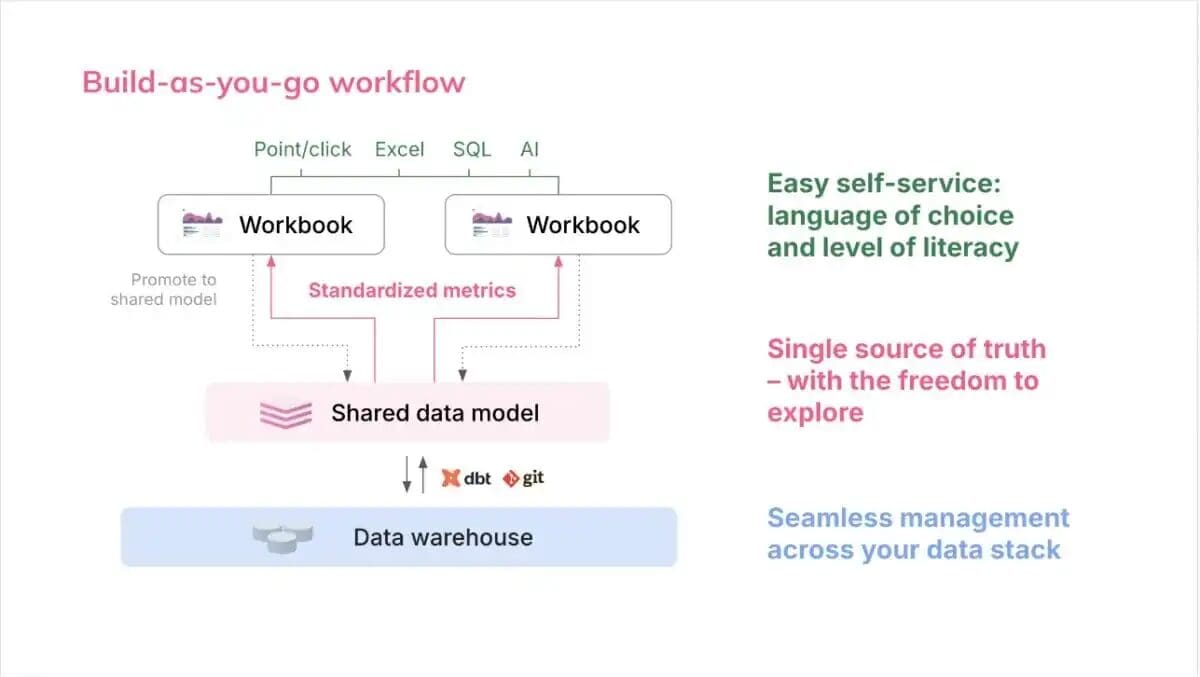 Build-as-you-go workflow

Point/click Excel SQL AI

Workbook

Workbook

Promote to shared model

Standardized metrics

Shared data model

dbt git

Data warehouse

Easy self-service: language of choice and level of literacy

Single source of truth – with the freedom to explore

Seamless management across your data stack